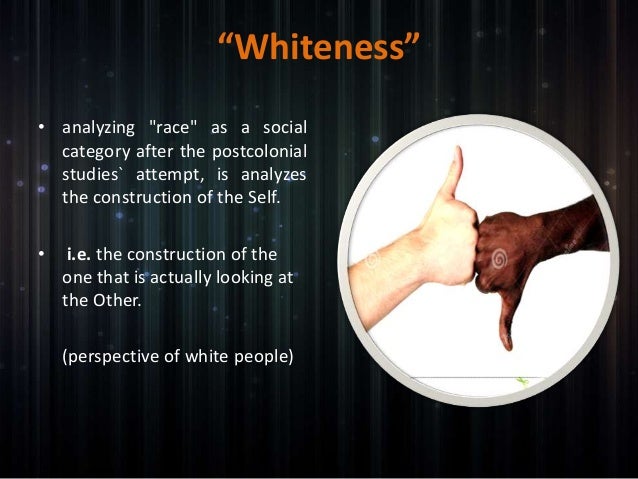 “Whiteness”

• analyzing "race" as a social category after the postcolonial studies` attempt, is analyzes the construction of the Self.

• i.e. the construction of the one that is actually looking at the Other.

(perspective of white people)